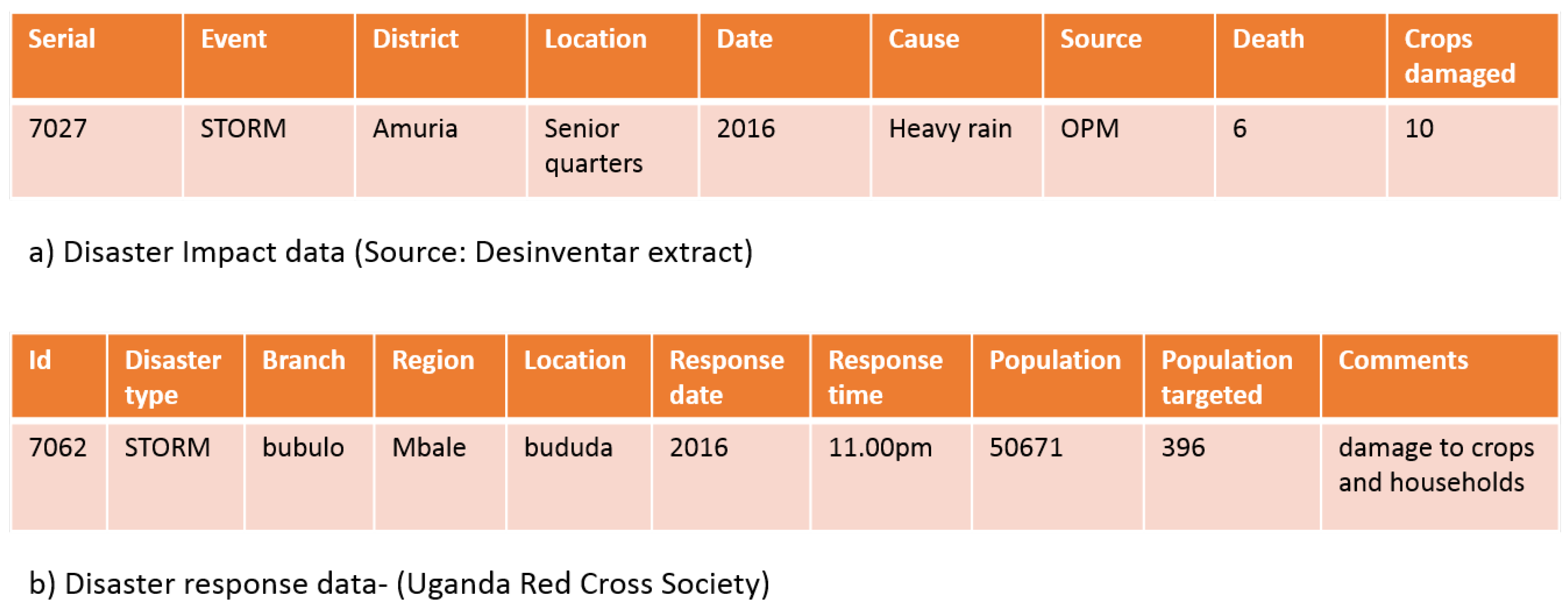 | Serial | Event | District | Location | Date | Cause | Source | Death | Crops damaged |
|---|---|---|---|---|---|---|---|---|
| 7027 | STORM | Amuria | Senior quarters | 2016 | Heavy rain | OPM | 6 | 10 |

a) Disaster Impact data (Source: Desinventar extract)

| Id | Disaster type | Branch | Region | Location | Response date | Response time | Population | Population targeted | Comments |
|---|---|---|---|---|---|---|---|---|---|
| 7062 | STORM | bubulo | Mbale | bududa | 2016 | 11.00pm | 50671 | 396 | damage to crops and households |

b) Disaster response data- (Uganda Red Cross Society)